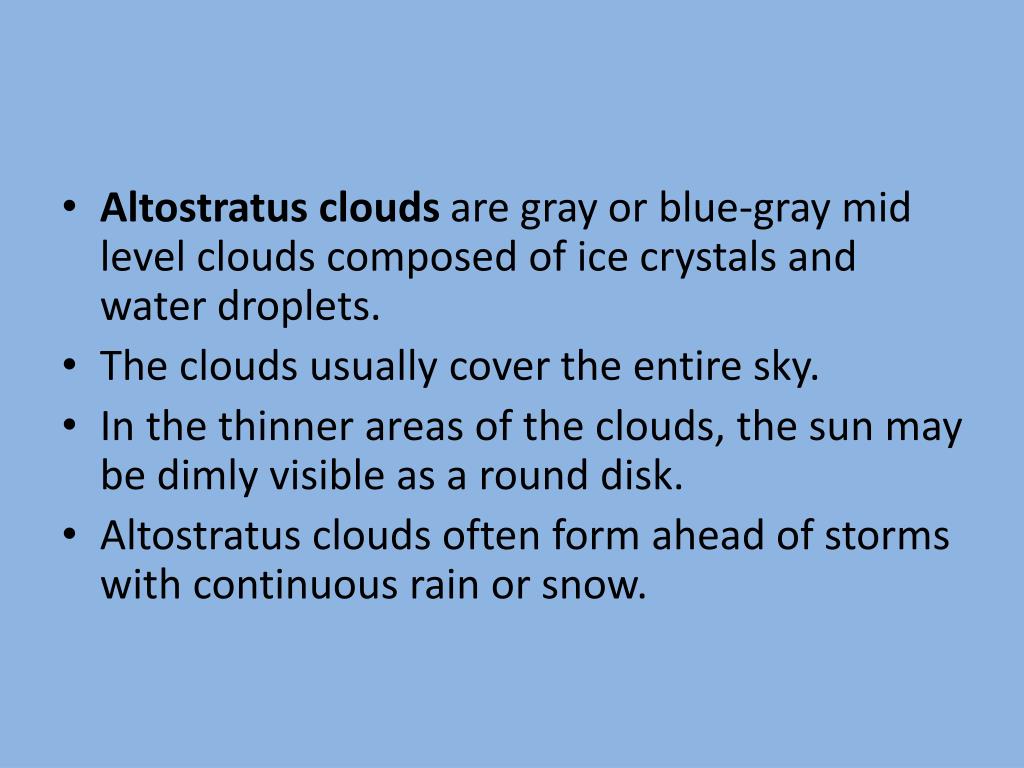 • Altostratus clouds are gray or blue-gray mid level clouds composed of ice crystals and water droplets.
• The clouds usually cover the entire sky.
• In the thinner areas of the clouds, the sun may be dimly visible as a round disk.
• Altostratus clouds often form ahead of storms with continuous rain or snow.